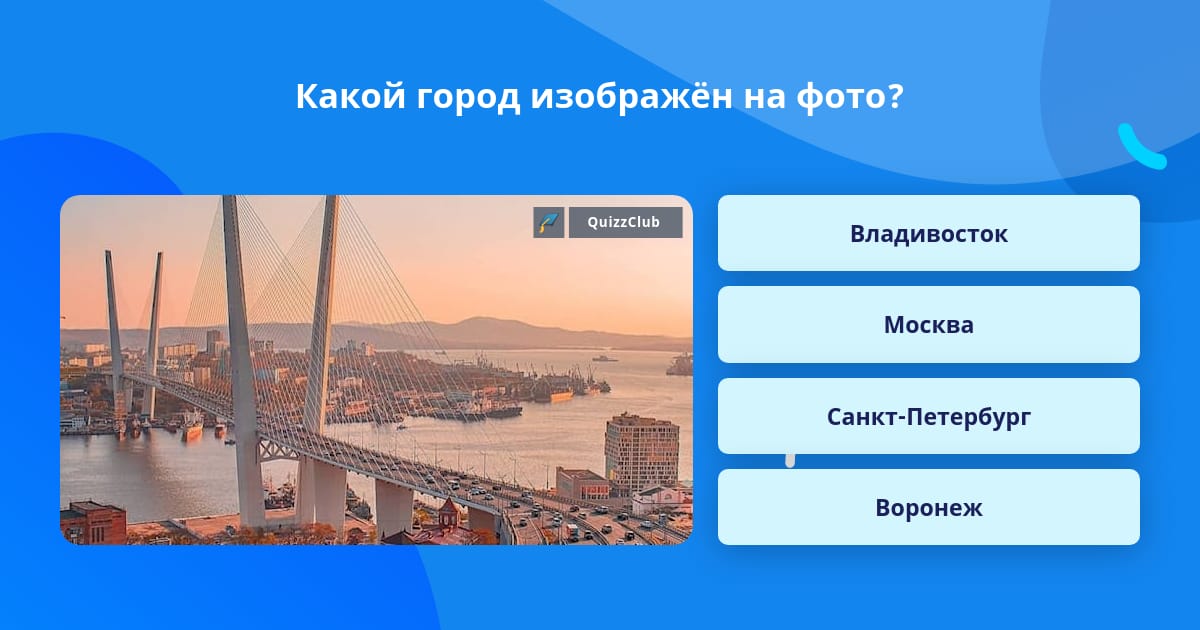 Какой город изображён на фото?

QuizzClub

Владивосток

Москва

Санкт-Петербург

Воронеж